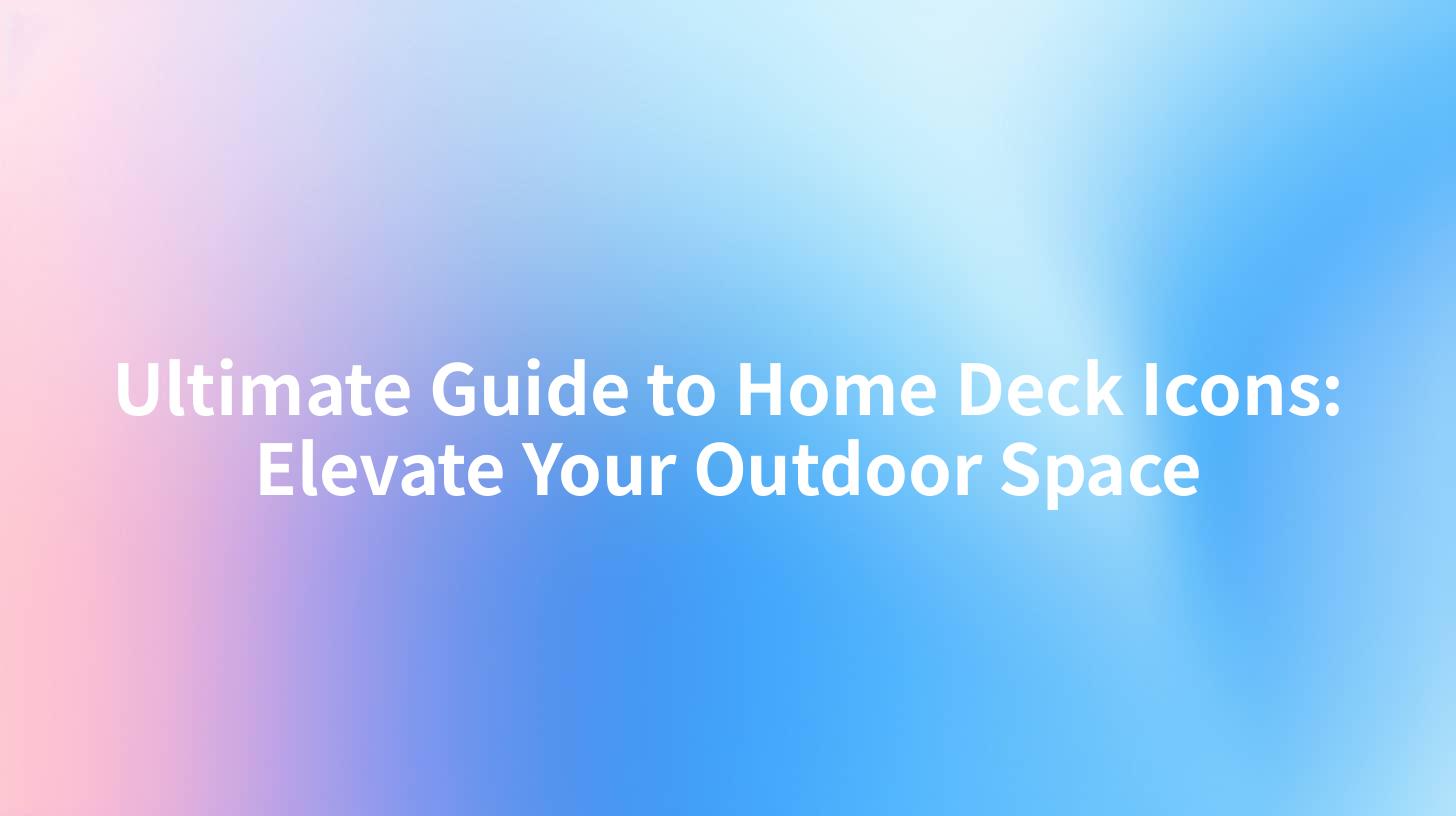 Ultimate Guide to Home Deck Icons: Elevate Your Outdoor Space